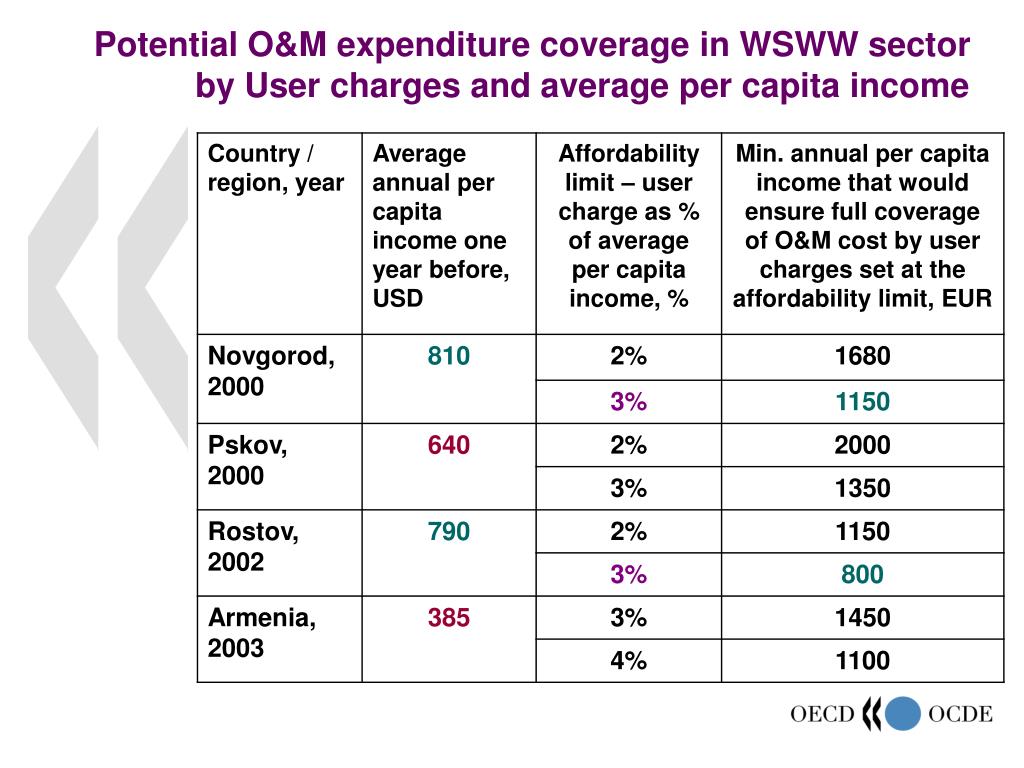 Potential O&M expenditure coverage in WSWW sector by User charges and average per capita income

| Country / region, year | Average annual per capita income one year before, USD | Affordability limit – user charge as % of average per capita income, % | Min. annual per capita income that would ensure full coverage of O&M cost by user charges set at the affordability limit, EUR |
|---|---|---|---|
| Novgorod, 2000 | 810 | 2% | 1680 |
| | | 3% | 1150 |
| Pskov, 2000 | 640 | 2% | 2000 |
| | | 3% | 1350 |
| Rostov, 2002 | 790 | 2% | 1150 |
| | | 3% | 800 |
| Armenia, 2003 | 385 | 3% | 1450 |
| | | 4% | 1100 |

OECD OCDE